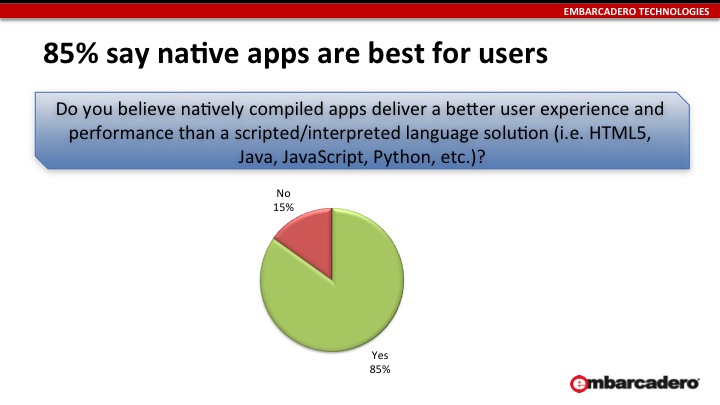 EMBARCADERO TECHNOLOGIES

85% say native apps are best for users

Do you believe natively compiled apps deliver a better user experience and performance than a scripted/interpreted language solution (i.e. HTML5, Java, JavaScript, Python, etc.)?

No
15%

Yes
85%

embarcadero